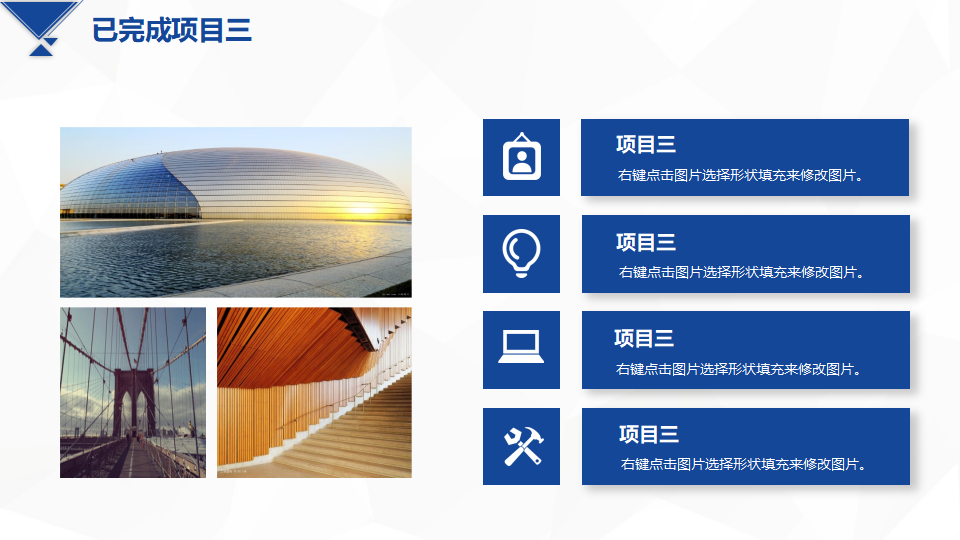 已完成项目三

项目三
右键点击图片选择形状填充来修改图片。

项目三
右键点击图片选择形状填充来修改图片。

项目三
右键点击图片选择形状填充来修改图片。

项目三
右键点击图片选择形状填充来修改图片。